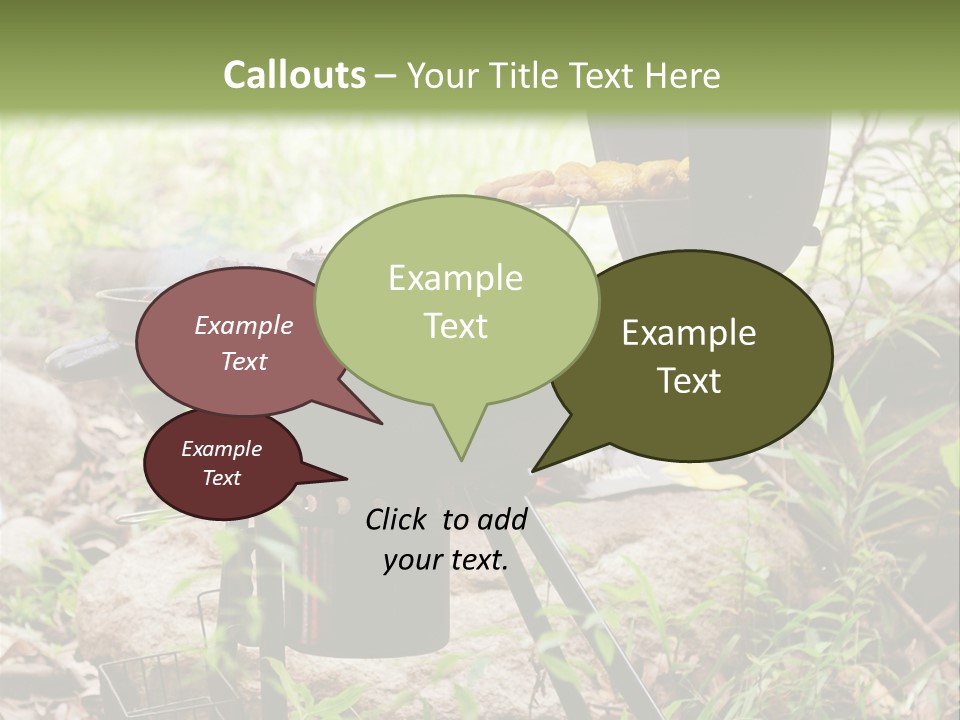 Callouts – Your Title Text Here

Example Text

Example Text

Example Text

Example Text

Click to add your text.